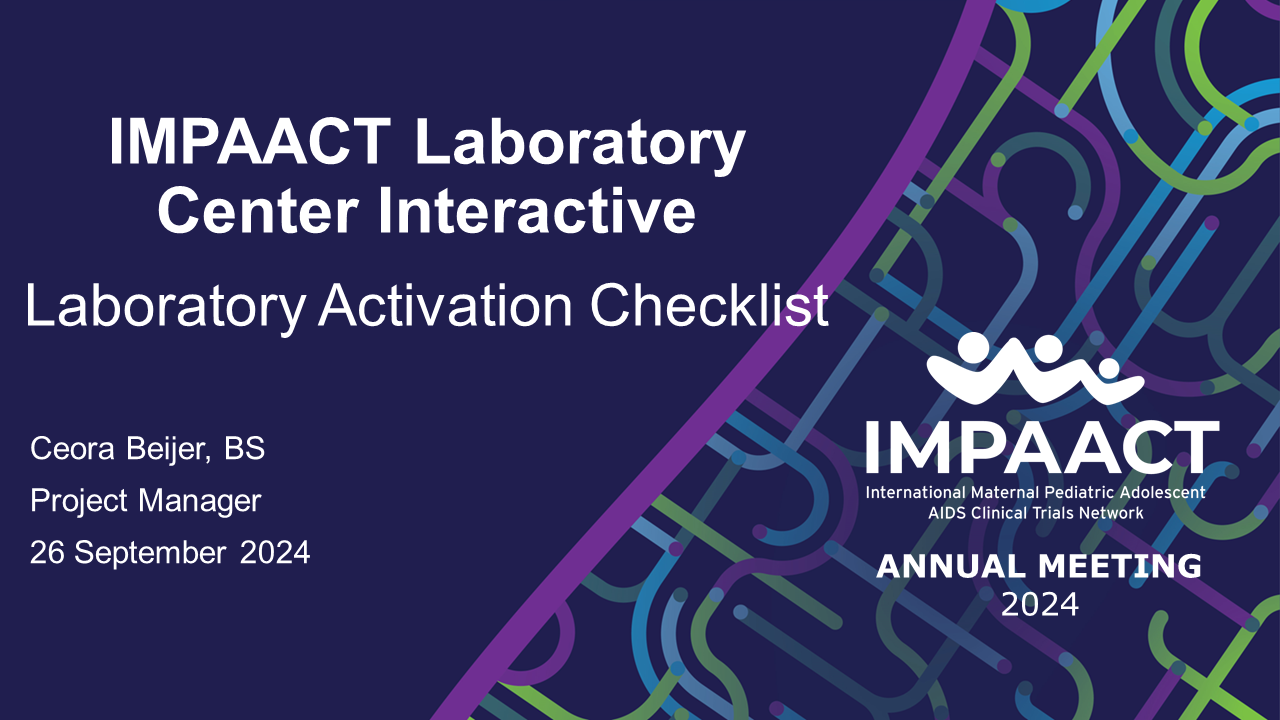 IMPAACT Laboratory Center Interactive

Laboratory Activation Checklist

Ceora Beijer, BS

Project Manager

26 September 2024

IMPAACT

International Maternal Pediatric Adolescent AIDS Clinical Trials Network

ANNUAL MEETING

2024